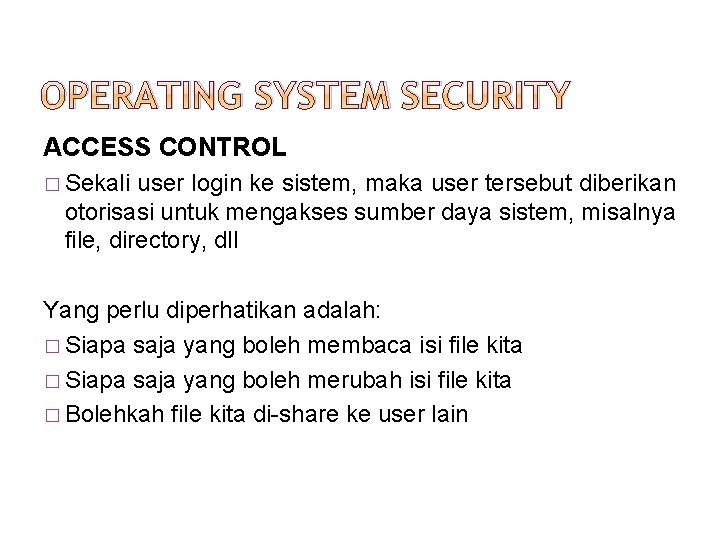 OPERATING SYSTEM SECURITY

ACCESS CONTROL

□ Sekali user login ke sistem, maka user tersebut diberikan otorisasi untuk mengakses sumber daya sistem, misalnya file, directory, dll

Yang perlu diperhatikan adalah:

□ Siapa saja yang boleh membaca isi file kita

□ Siapa saja yang boleh merubah isi file kita

□ Bolehkah file kita di-share ke user lain